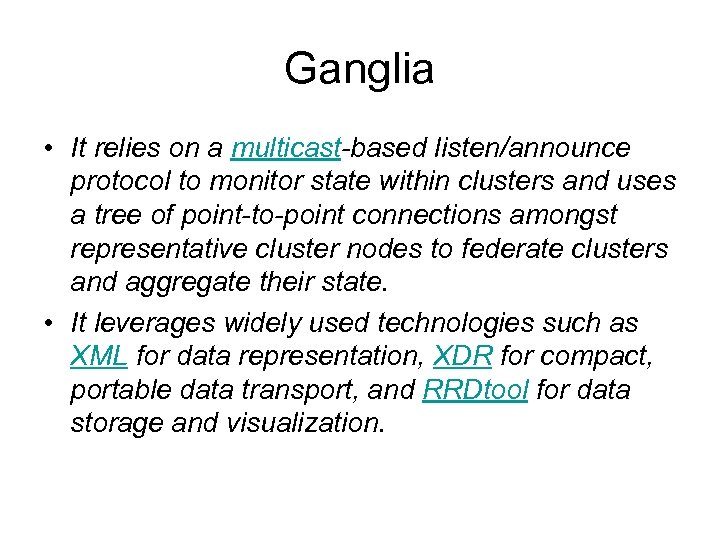 Ganglia

• It relies on a multicast-based listen/announce protocol to monitor state within clusters and uses a tree of point-to-point connections amongst representative cluster nodes to federate clusters and aggregate their state.

• It leverages widely used technologies such as XML for data representation, XDR for compact, portable data transport, and RRDtool for data storage and visualization.